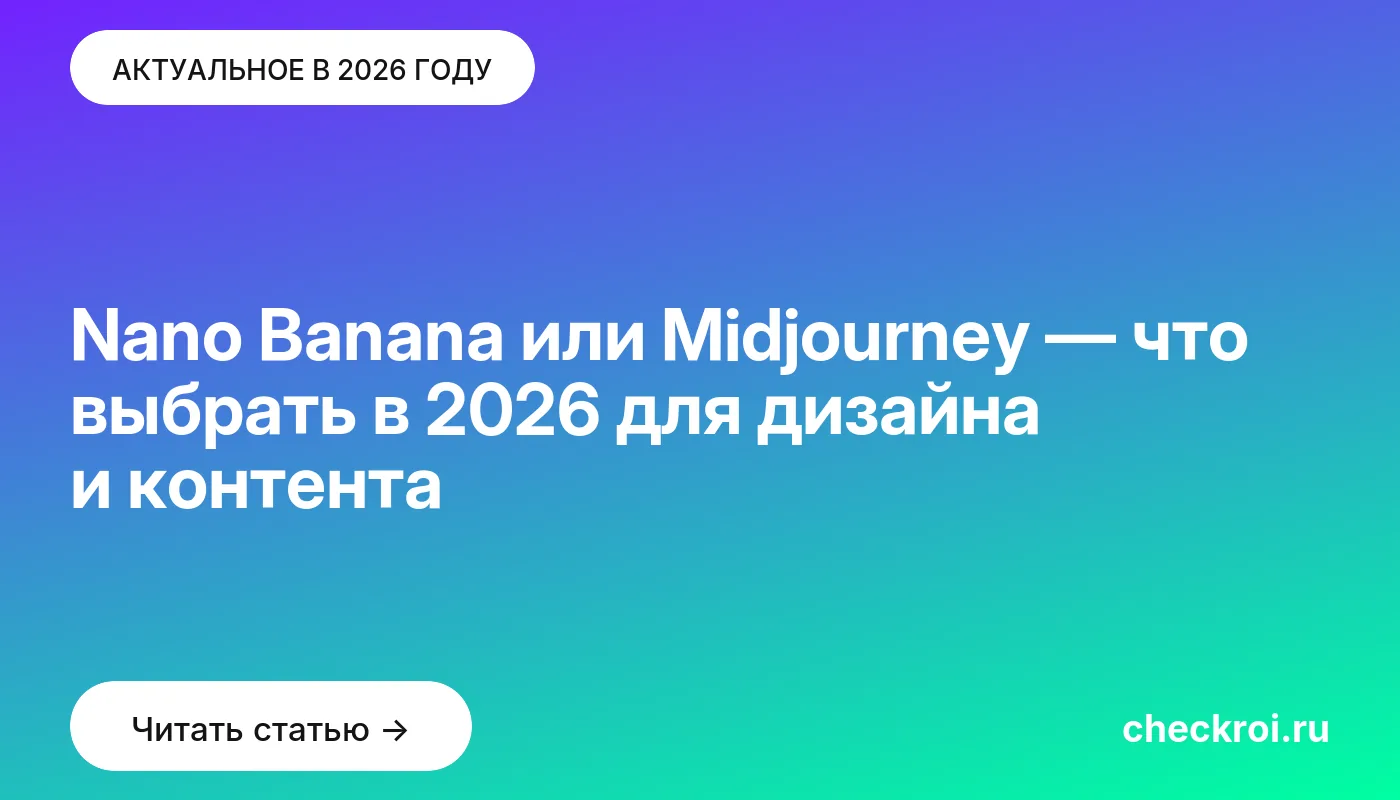 АКТУАЛЬНОЕ В 2026 ГОДУ

Nano Banana или Midjourney — что выбрать в 2026 для дизайна и контента

Читать статью →

checkroi.ru